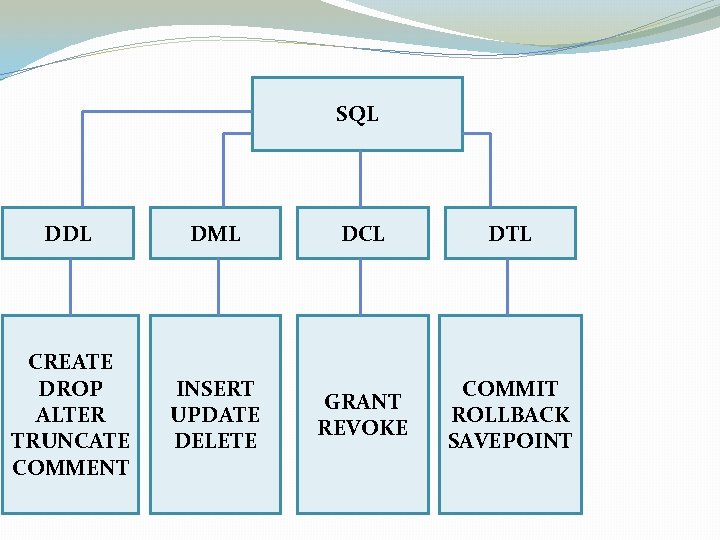 SQL

DDL

DML

DCL

DTL

CREATE
DROP
ALTER
TRUNCATE
COMMENT

INSERT
UPDATE
DELETE

GRANT
REVOKE

COMMIT
ROLLBACK
SAVEPOINT